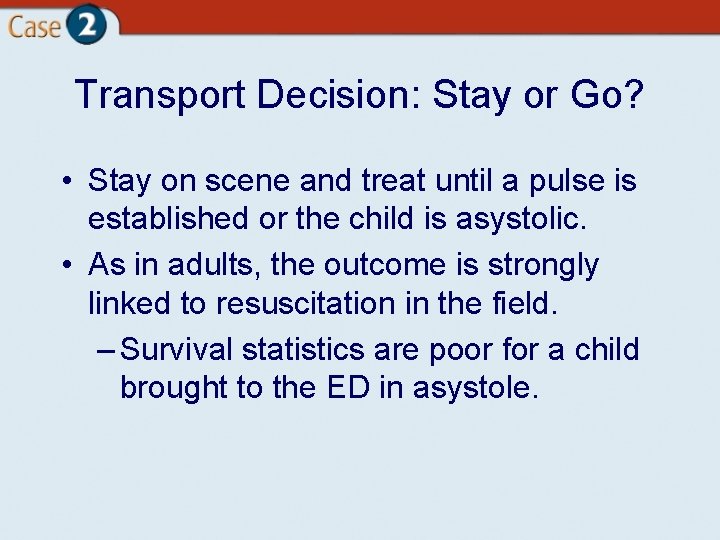 Case 2

Transport Decision: Stay or Go?

• Stay on scene and treat until a pulse is established or the child is asystolic.

• As in adults, the outcome is strongly linked to resuscitation in the field.

– Survival statistics are poor for a child brought to the ED in asystole.